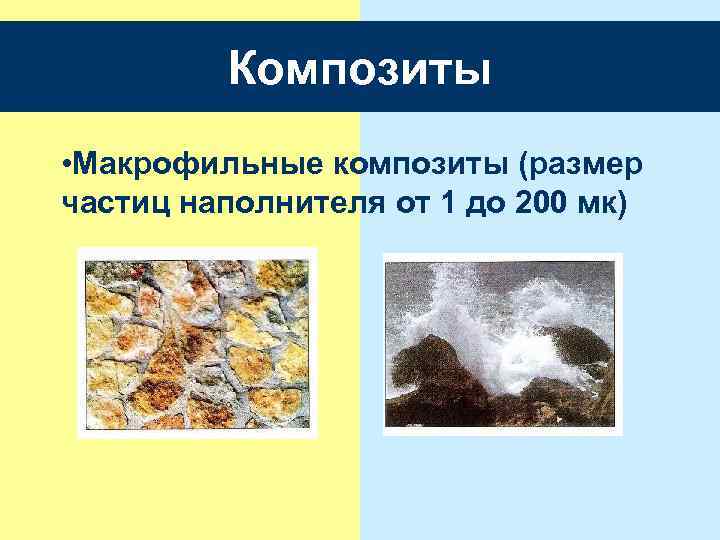 Композиты

•Макрофильные композиты (размер частиц наполнителя от 1 до 200 мк)